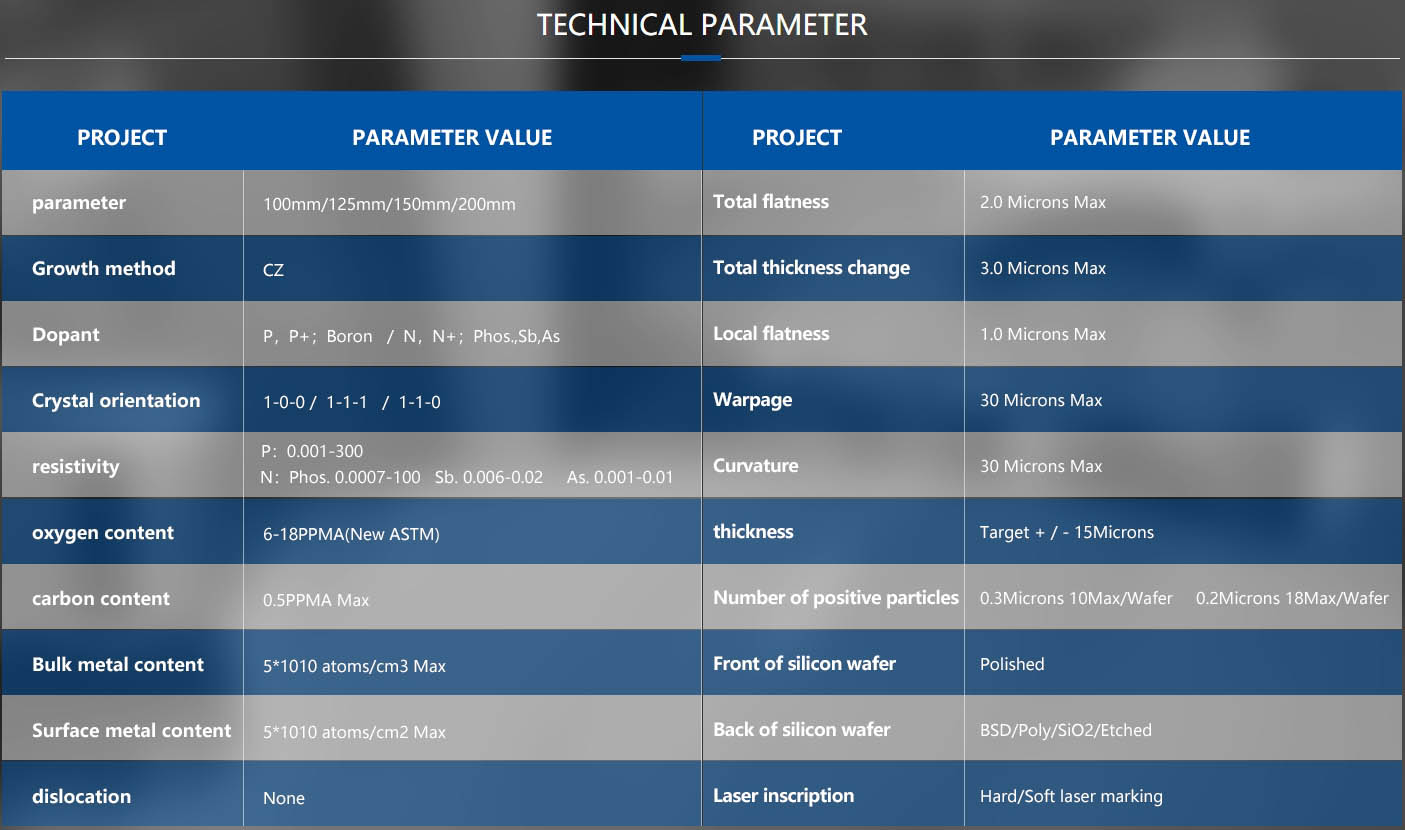 TECHNICAL PARAMETER

| PROJECT | PARAMETER VALUE | PROJECT | PARAMETER VALUE |
|---|---|---|---|
| parameter | 100mm/125mm/150mm/200mm | Total flatness | 2.0 Microns Max |
| Growth method | CZ | Total thickness change | 3.0 Microns Max |
| Dopant | P，P+；Boron / N，N+；Phos.,Sb,As | Local flatness | 1.0 Microns Max |
| Crystal orientation | 1-0-0 / 1-1-1 / 1-1-0 | Warpage | 30 Microns Max |
| resistivity | P：0.001-300 N：Phos. 0.0007-100 Sb. 0.006-0.02 As. 0.001-0.01 | Curvature | 30 Microns Max |
| oxygen content | 6-18PPMA(New ASTM) | thickness | Target + / - 15Microns |
| carbon content | 0.5PPMA Max | Number of positive particles | 0.3Microns 10Max/Wafer 0.2Microns 18Max/Wafer |
| Bulk metal content | 5*1010 atoms/cm3 Max | Front of silicon wafer | Polished |
| Surface metal content | 5*1010 atoms/cm2 Max | Back of silicon wafer | BSD/Poly/SiO2/Etched |
| dislocation | None | Laser inscription | Hard/Soft laser marking |